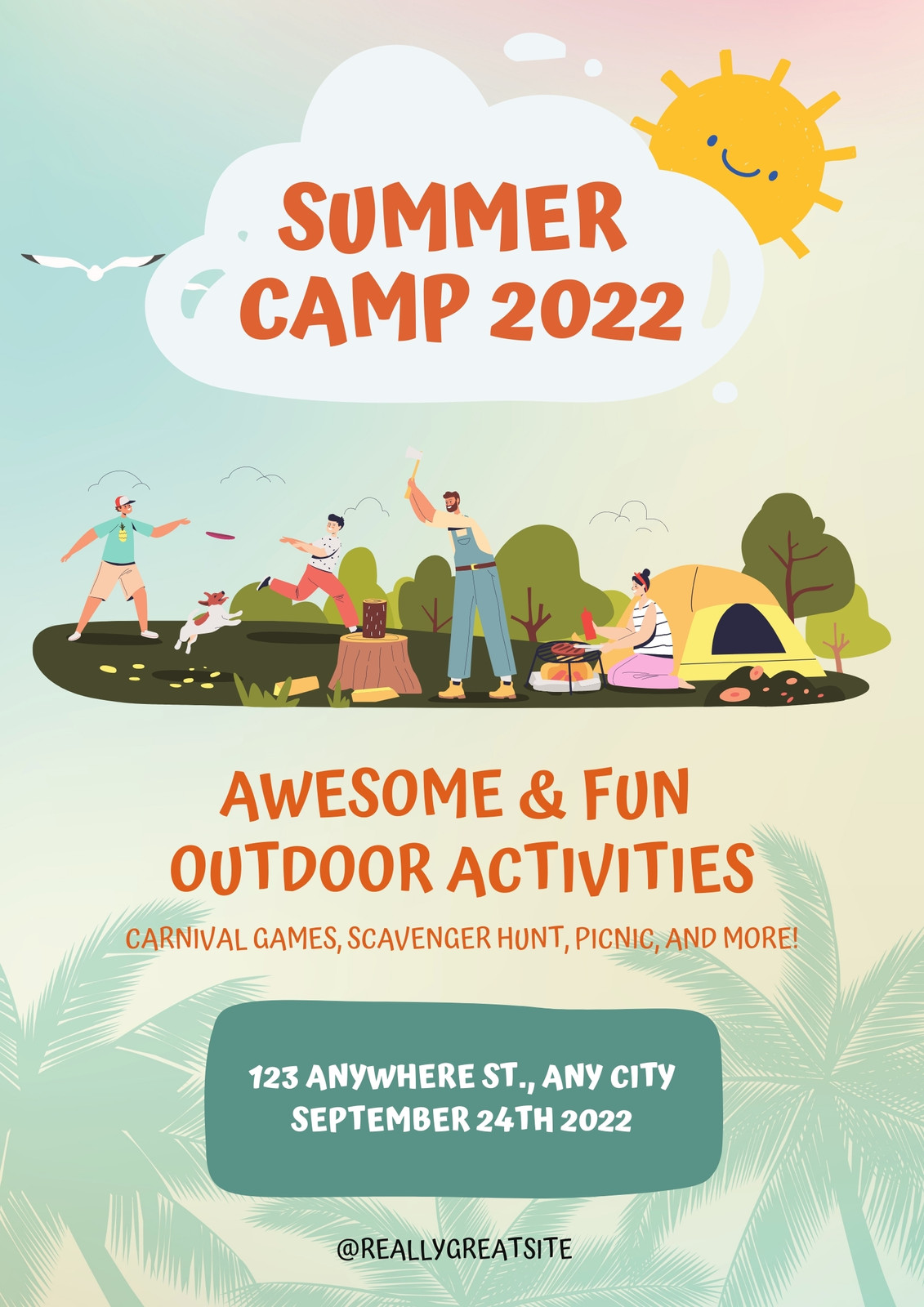 SUMMER
CAMP 2022

AWESOME & FUN
OUTDOOR ACTIVITIES

CARNIVAL GAMES, SCAVENGER HUNT, PICNIC, AND MORE!

123 ANYWHERE ST., ANY CITY
SEPTEMBER 24TH 2022

@REALLYGREATSITE